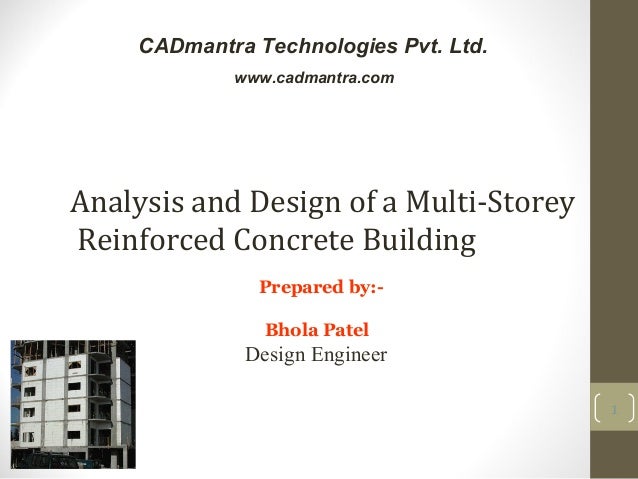 CADmantra Technologies Pvt. Ltd.

www.cadmantra.com

Analysis and Design of a Multi-Storey Reinforced Concrete Building

Prepared by:-

Bhola Patel
Design Engineer

1